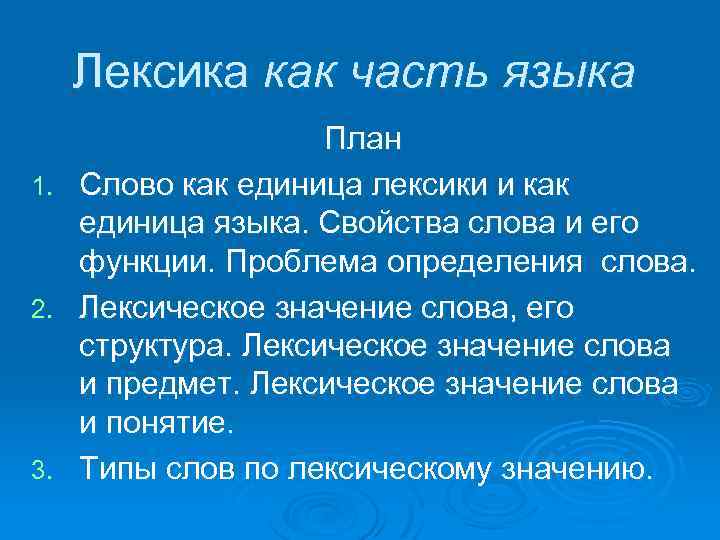 Лексика как часть языка

План

1. Слово как единица лексики и как единица языка. Свойства слова и его функции. Проблема определения слова.
2. Лексическое значение слова, его структура. Лексическое значение слова и предмет. Лексическое значение слова и понятие.
3. Типы слов по лексическому значению.